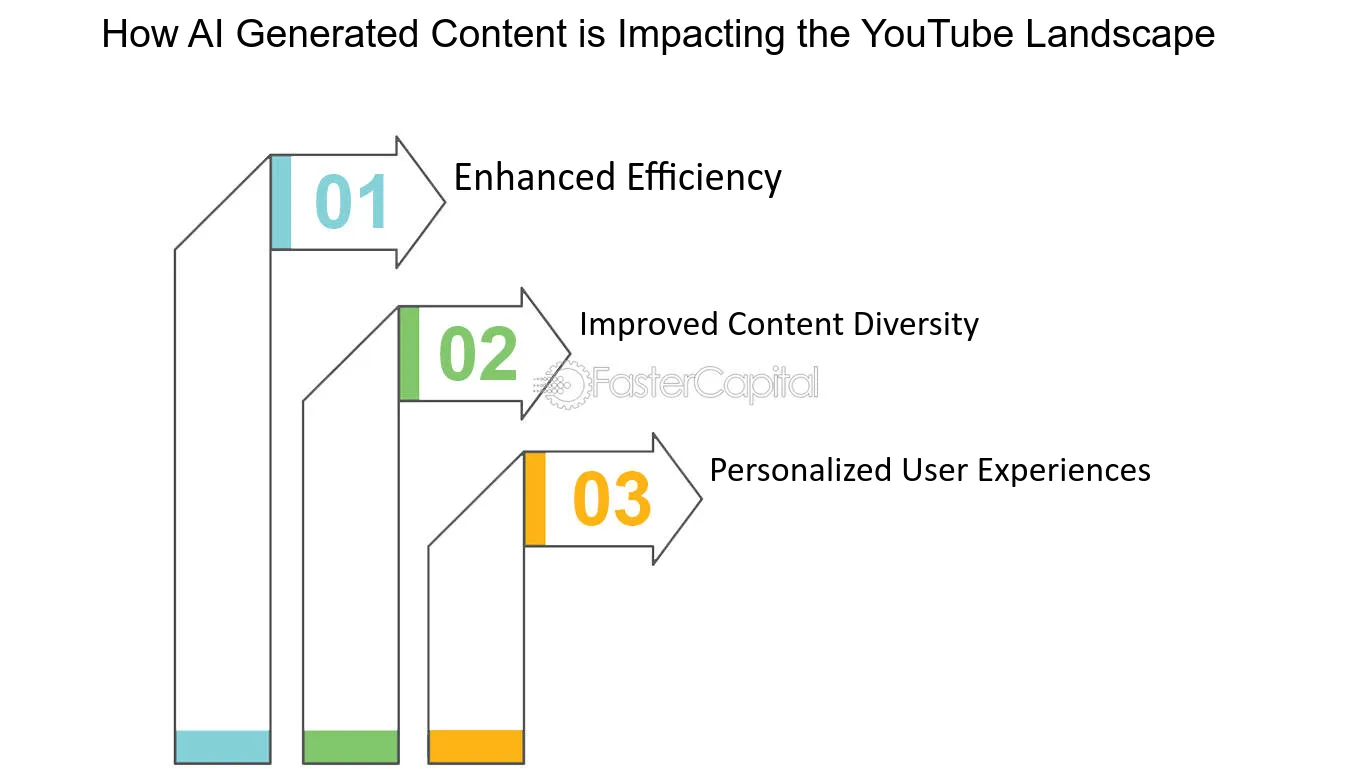 How AI Generated Content is Impacting the YouTube Landscape

01 Enhanced Efficiency

02 Improved Content Diversity

FasterCapital

03 Personalized User Experiences